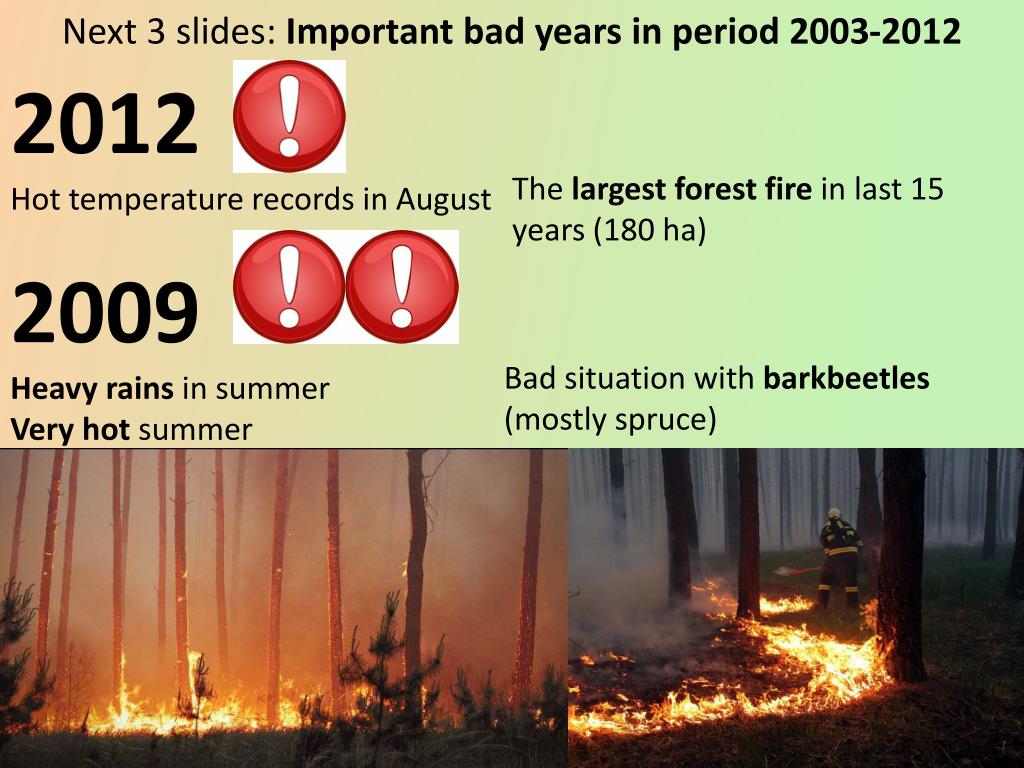 Next 3 slides: Important bad years in period 2003-2012

2012

Hot temperature records in August

The largest forest fire in last 15 years (180 ha)

2009

Heavy rains in summer
Very hot summer

Bad situation with barkbeetles (mostly spruce)